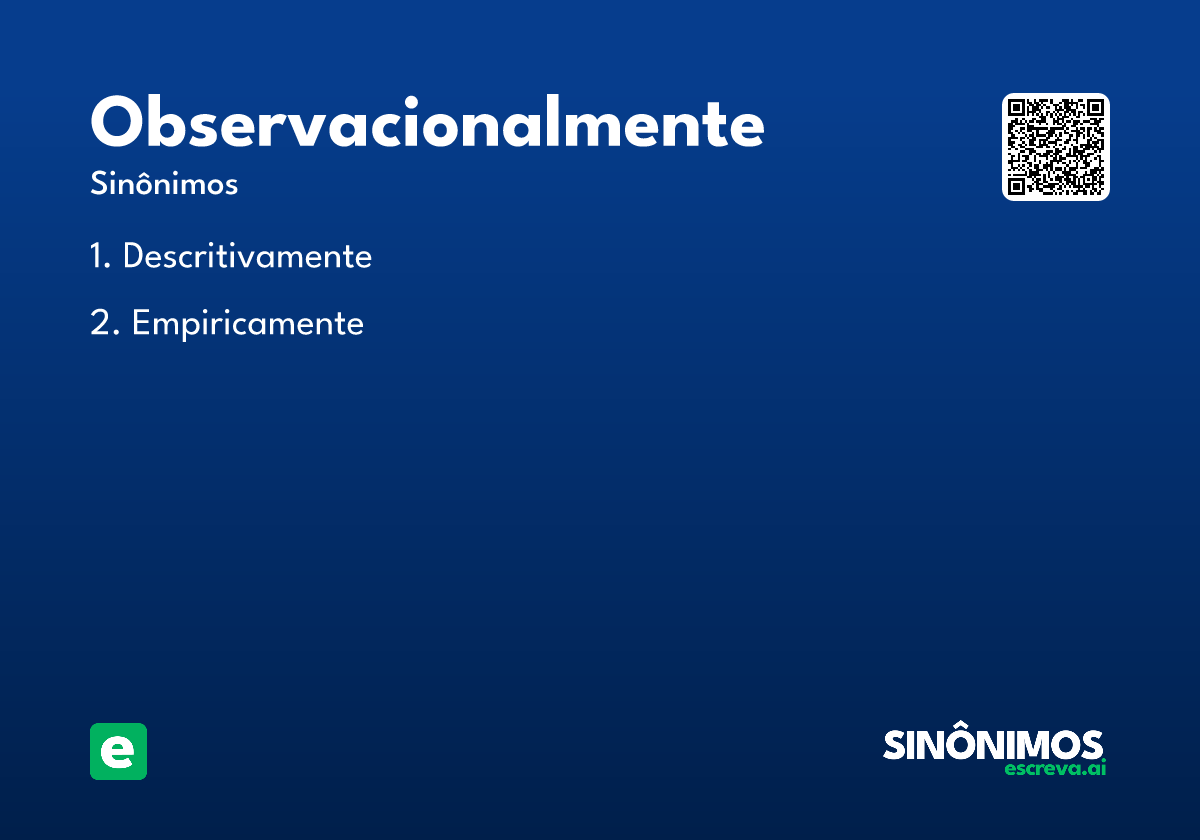 Observacionalmente
Sinônimos

1. Descritivamente

2. Empiricamente

e

SINÔNIMOS
escreva.ai